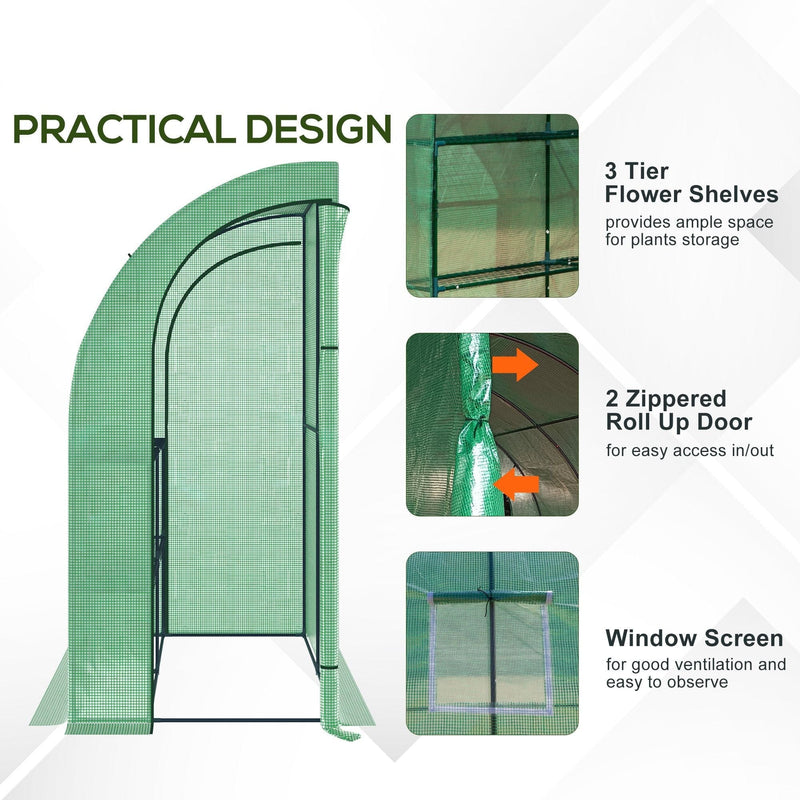 PRACTICAL DESIGN

3 Tier Flower Shelves
provides ample space for plants storage

2 Zippered Roll Up Door
for easy access in/out

Window Screen
for good ventilation and easy to observe